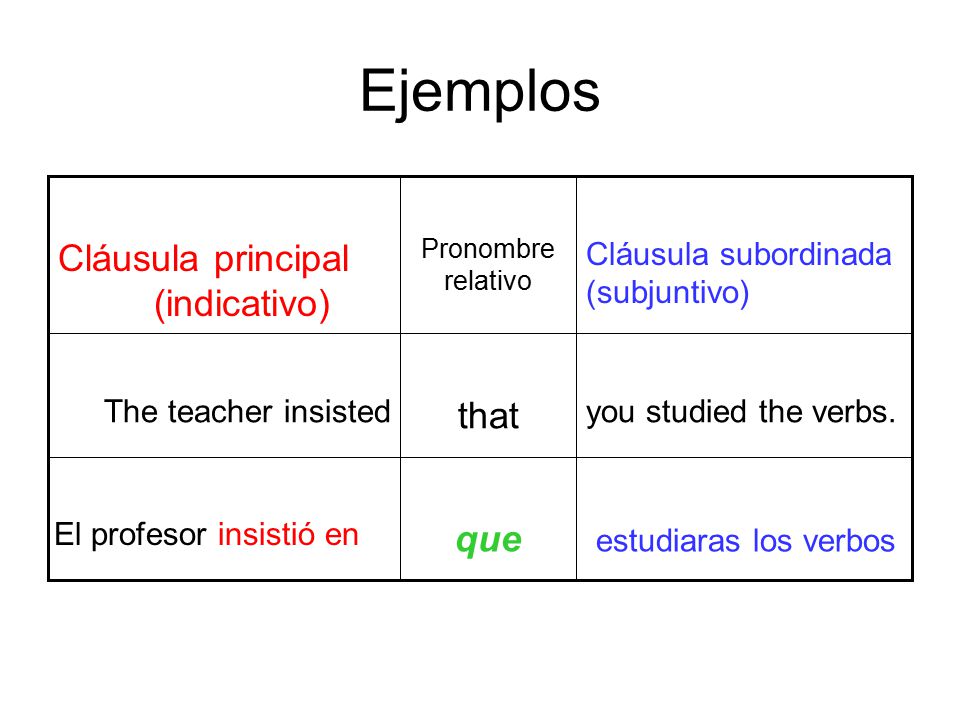 Ejemplos

| Cláusula principal (indicativo) | Pronombre relativo | Cláusula subordinada (subjuntivo) |
|---|---|---|
| The teacher insisted | that | you studied the verbs. |
| El profesor insistió en | que | estudiaras los verbos |